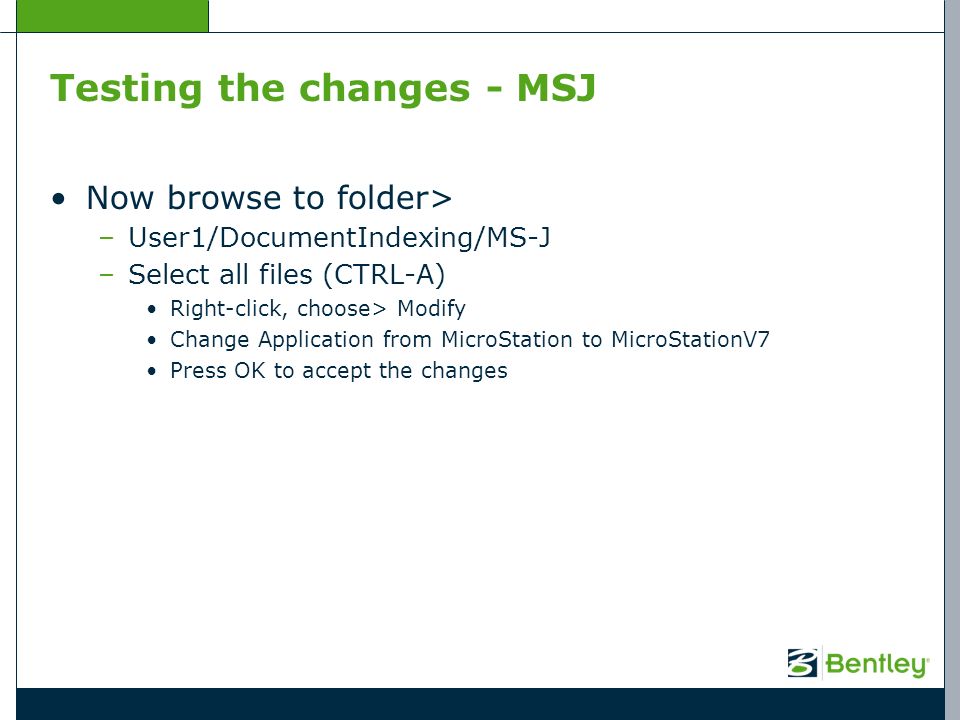 Testing the changes - MSJ

• Now browse to folder>
– User1/DocumentIndexing/MS-J
– Select all files (CTRL-A)
• Right-click, choose> Modify
• Change Application from MicroStation to MicroStationV7
• Press OK to accept the changes

Bentley